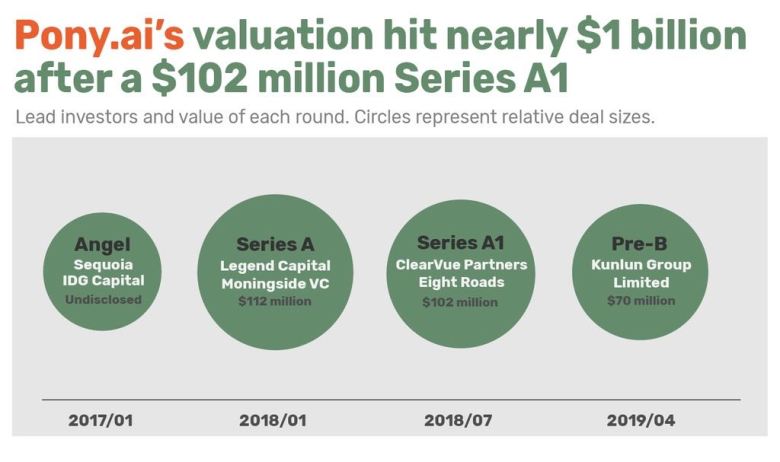 Pony.ai's valuation hit nearly \$1 billion after a \$102 million Series A1

Lead investors and value of each round. Circles represent relative deal sizes.

Angel
Sequoia
IDG Capital
Undisclosed

Series A
Legend Capital
Moningside VC
\$112 million

Series A1
ClearVue Partners
Eight Roads
\$102 million

Pre-B
Kunlun Group
Limited
\$70 million

2017/01

2018/01

2018/07

2019/04